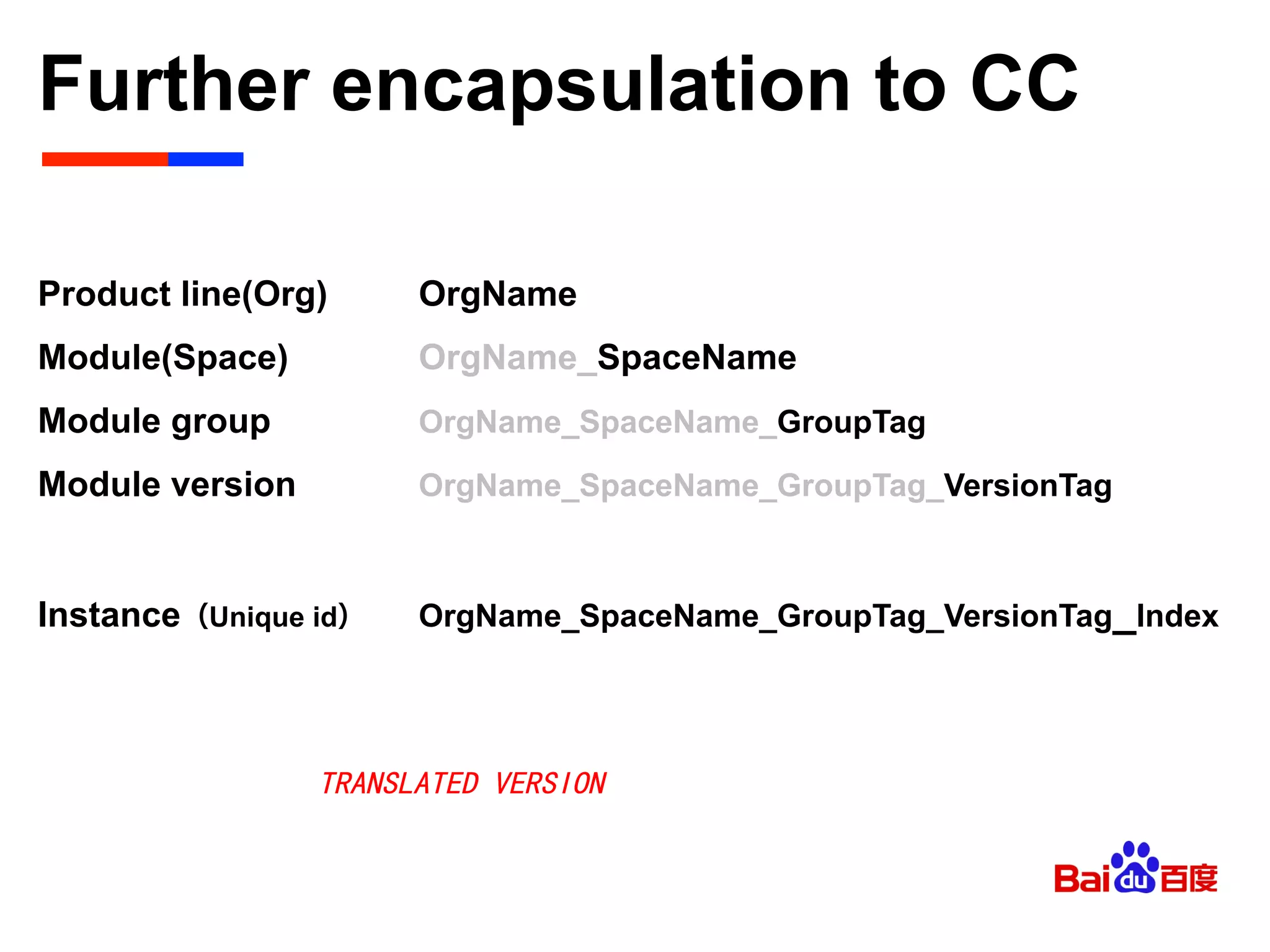 Further encapsulation to CC

Product line(Org) OrgName
Module(Space) OrgName_SpaceName
Module group OrgName_SpaceName_GroupTag
Module version OrgName_SpaceName_GroupTag_VersionTag

Instance (Unique id) OrgName_SpaceName_GroupTag_VersionTag_Index

TRANSLATED VERSION

Baidu百度